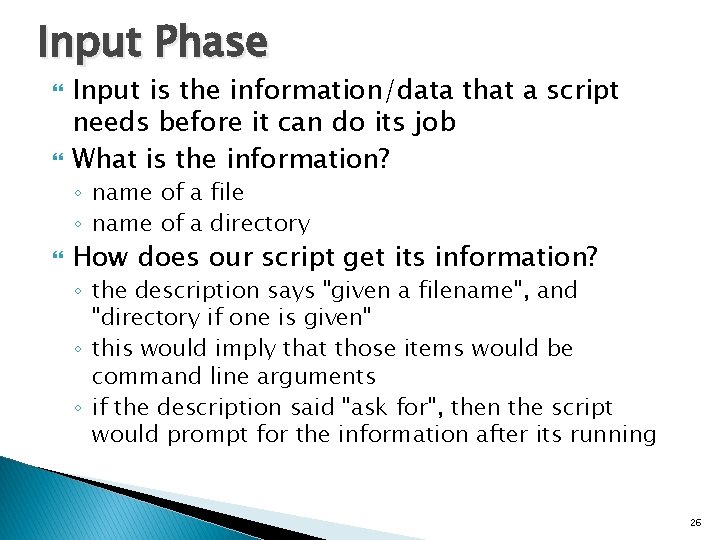 Input Phase

Input is the information/data that a script needs before it can do its job

What is the information?

◦ name of a file
◦ name of a directory

How does our script get its information?

◦ the description says "given a filename", and "directory if one is given"
◦ this would imply that those items would be command line arguments
◦ if the description said "ask for", then the script would prompt for the information after its running

26